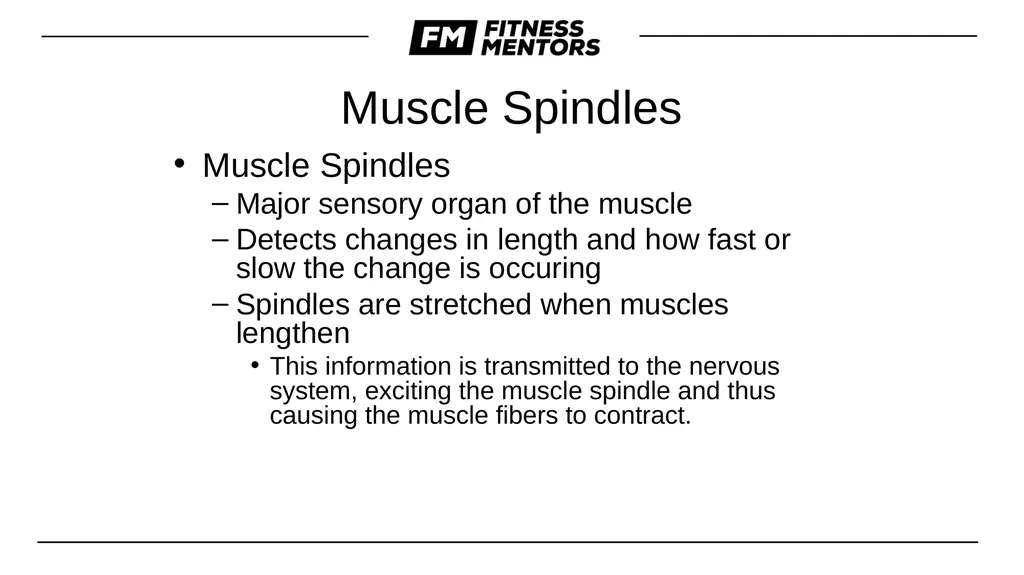 FM FITNESS MENTORS

Muscle Spindles

• Muscle Spindles
– Major sensory organ of the muscle
– Detects changes in length and how fast or slow the change is occuring
– Spindles are stretched when muscles lengthen
• This information is transmitted to the nervous system, exciting the muscle spindle and thus causing the muscle fibers to contract.